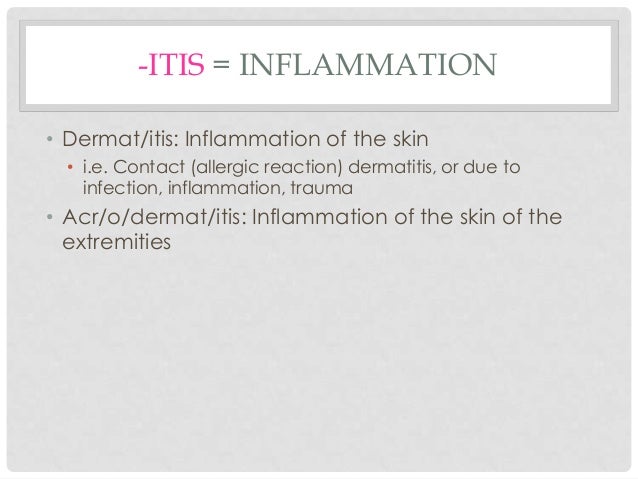 -ITIS = INFLAMMATION

• Dermat/itis: Inflammation of the skin
  • i.e. Contact (allergic reaction) dermatitis, or due to infection, inflammation, trauma
• Acr/o/dermat/itis: Inflammation of the skin of the extremities